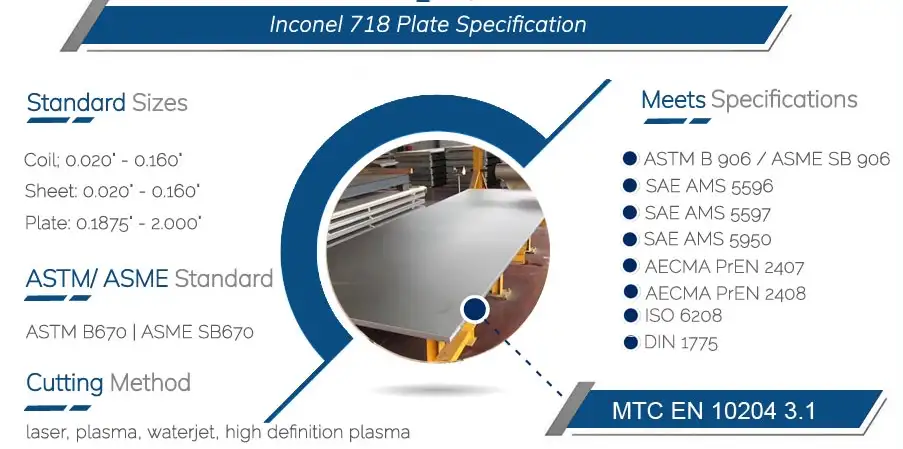 Inconel 718 Plate Specification

Standard Sizes

Coil: 0.020" - 0.160"
Sheet: 0.020" - 0.160"
Plate: 0.1875" - 2.000"

ASTM/ ASME Standard

ASTM B670 | ASME SB670

Cutting Method

laser, plasma, waterjet, high definition plasma

Meets Specifications

ASTM B 906 / ASME SB 906
SAE AMS 5596
SAE AMS 5597
SAE AMS 5950
AECMA PrEN 2407
AECMA PrEN 2408
ISO 6208
DIN 1775

MTC EN 10204 3.1